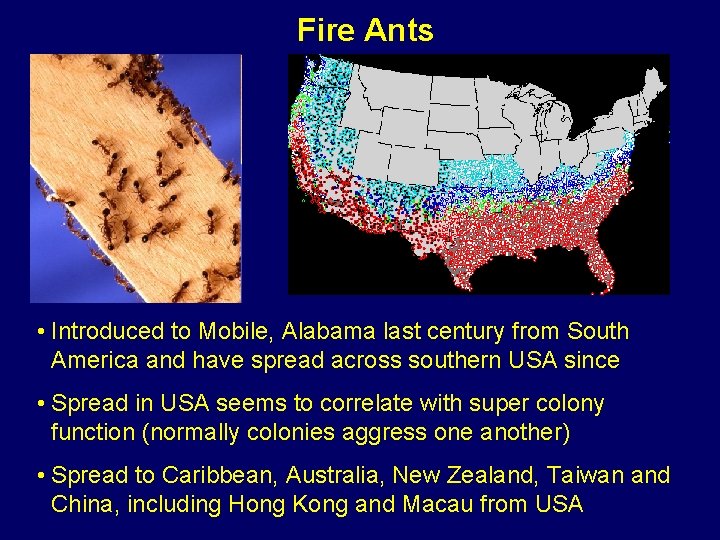 Fire Ants

• Introduced to Mobile, Alabama last century from South America and have spread across southern USA since

• Spread in USA seems to correlate with super colony function (normally colonies aggress one another)

• Spread to Caribbean, Australia, New Zealand, Taiwan and China, including Hong Kong and Macau from USA